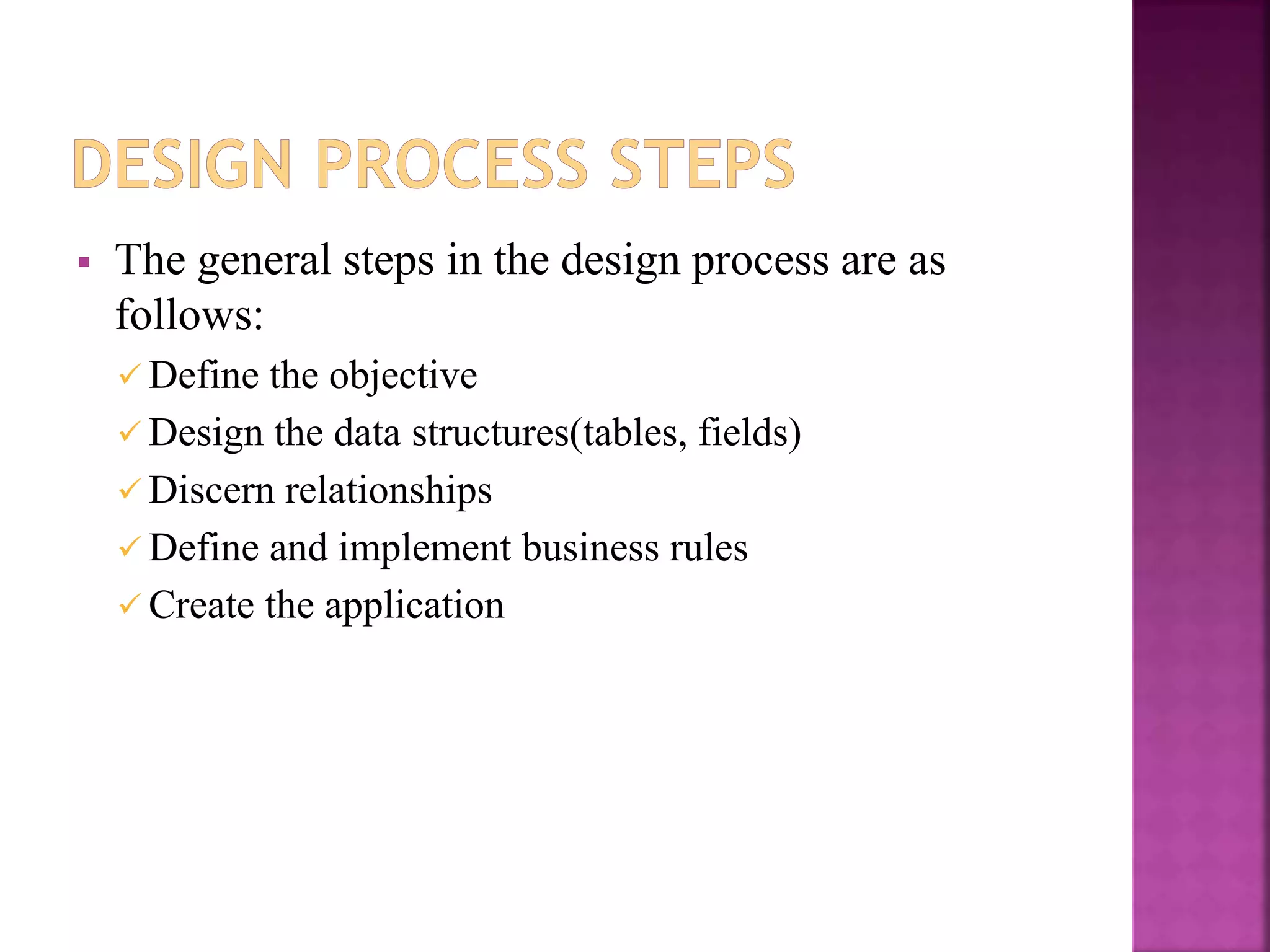 DESIGN PROCESS STEPS

▪ The general steps in the design process are as follows:

✓ Define the objective
✓ Design the data structures(tables, fields)
✓ Discern relationships
✓ Define and implement business rules
✓ Create the application